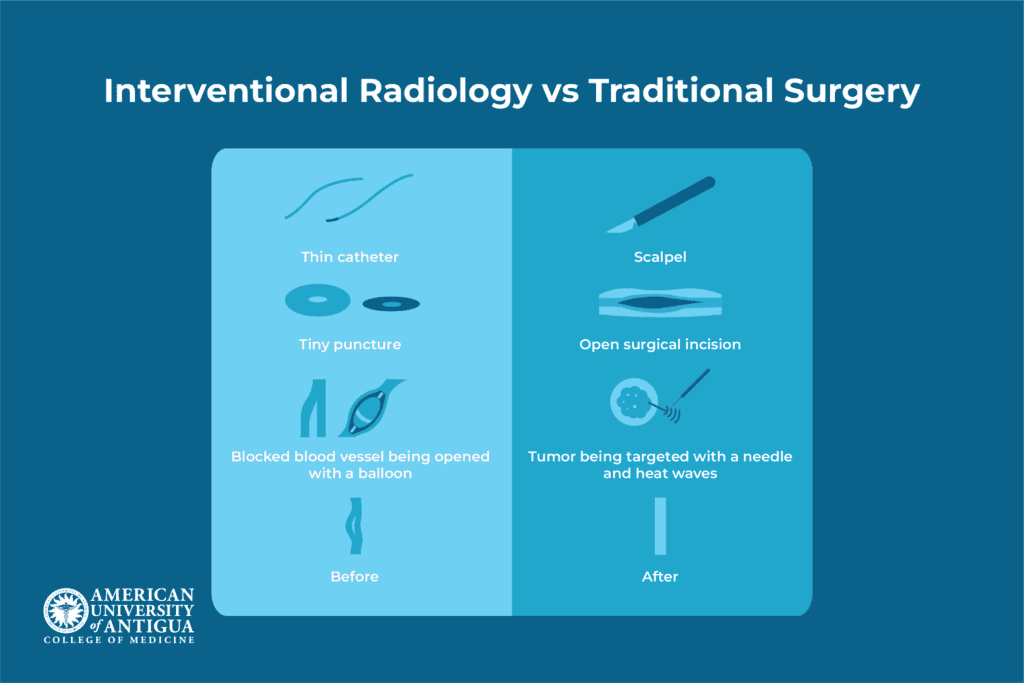 Interventional Radiology vs Traditional Surgery

Thin catheter

Tiny puncture

Blocked blood vessel being opened with a balloon

Before

Scalpel

Open surgical incision

Tumor being targeted with a needle and heat waves

After

AMERICAN UNIVERSITY of ANTIGUA
COLLEGE OF MEDICINE